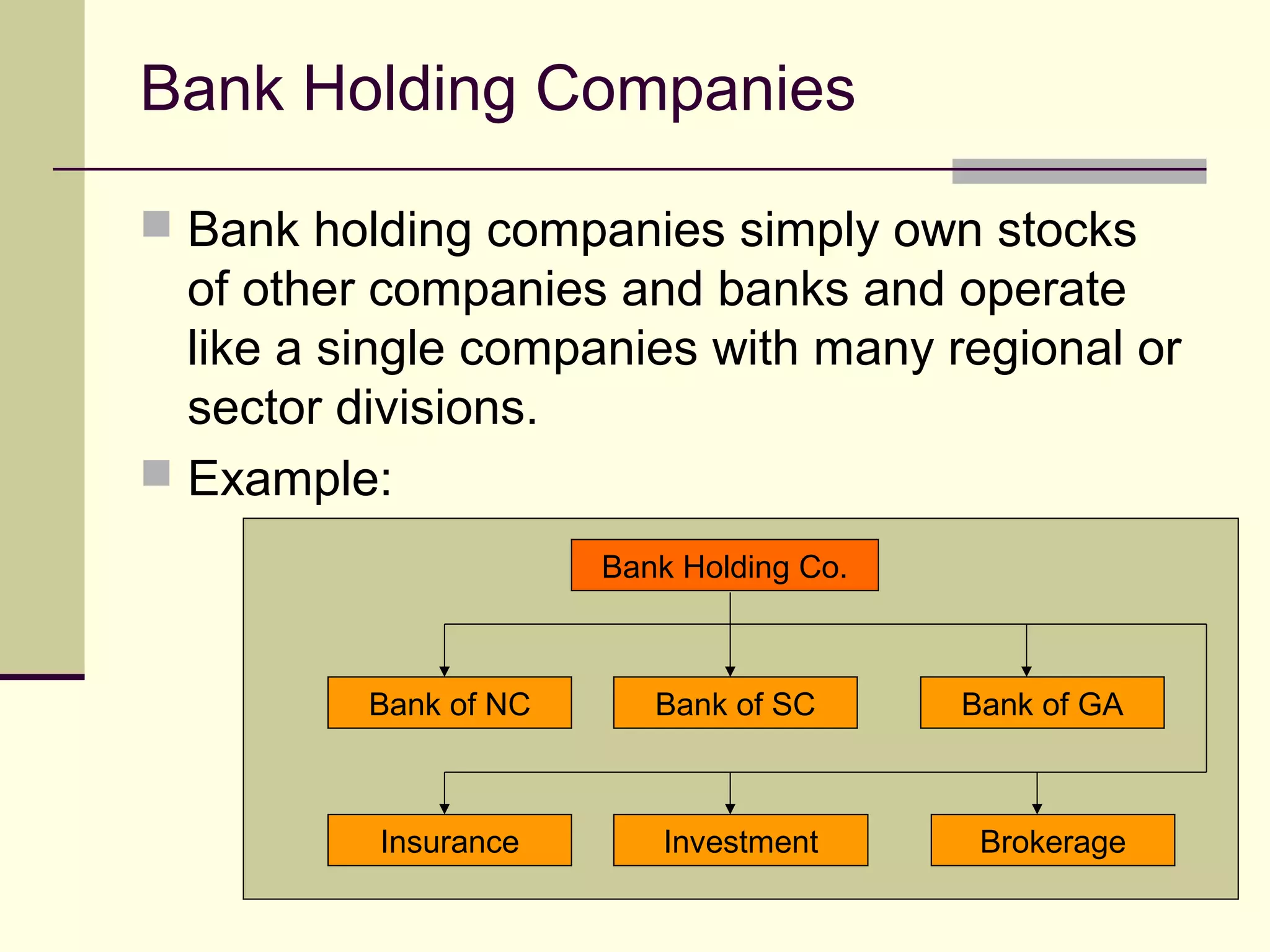 Bank Holding Companies

Bank holding companies simply own stocks of other companies and banks and operate like a single companies with many regional or sector divisions.

Example:

Bank Holding Co.

Bank of NC

Bank of SC

Bank of GA

Insurance

Investment

Brokerage